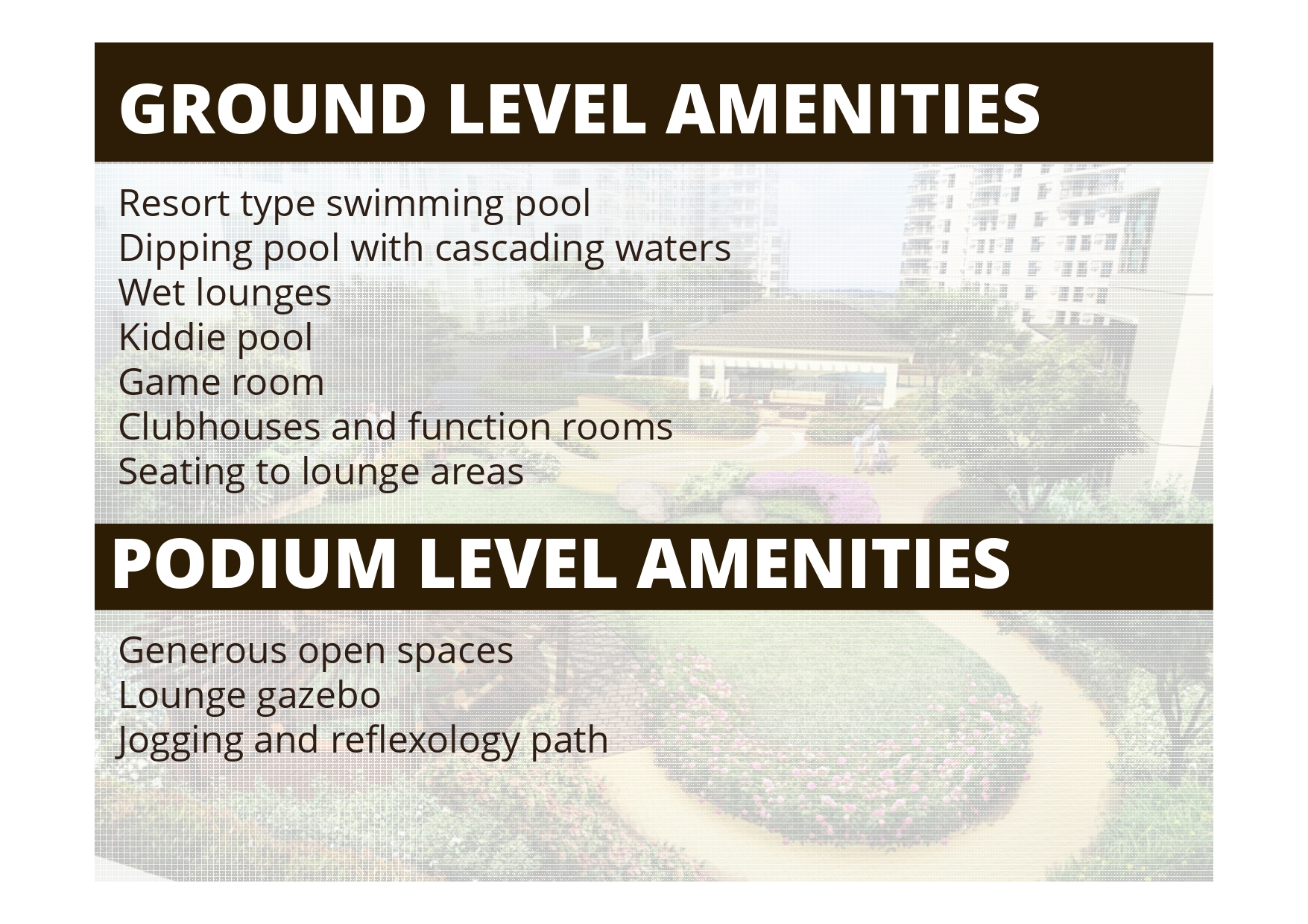 GROUND LEVEL AMENITIES

Resort type swimming pool
Dipping pool with cascading waters
Wet lounges
Kiddie pool
Game room
Clubhouses and function rooms
Seating to lounge areas

PODIUM LEVEL AMENITIES

Generous open spaces
Lounge gazebo
Jogging and reflexology path